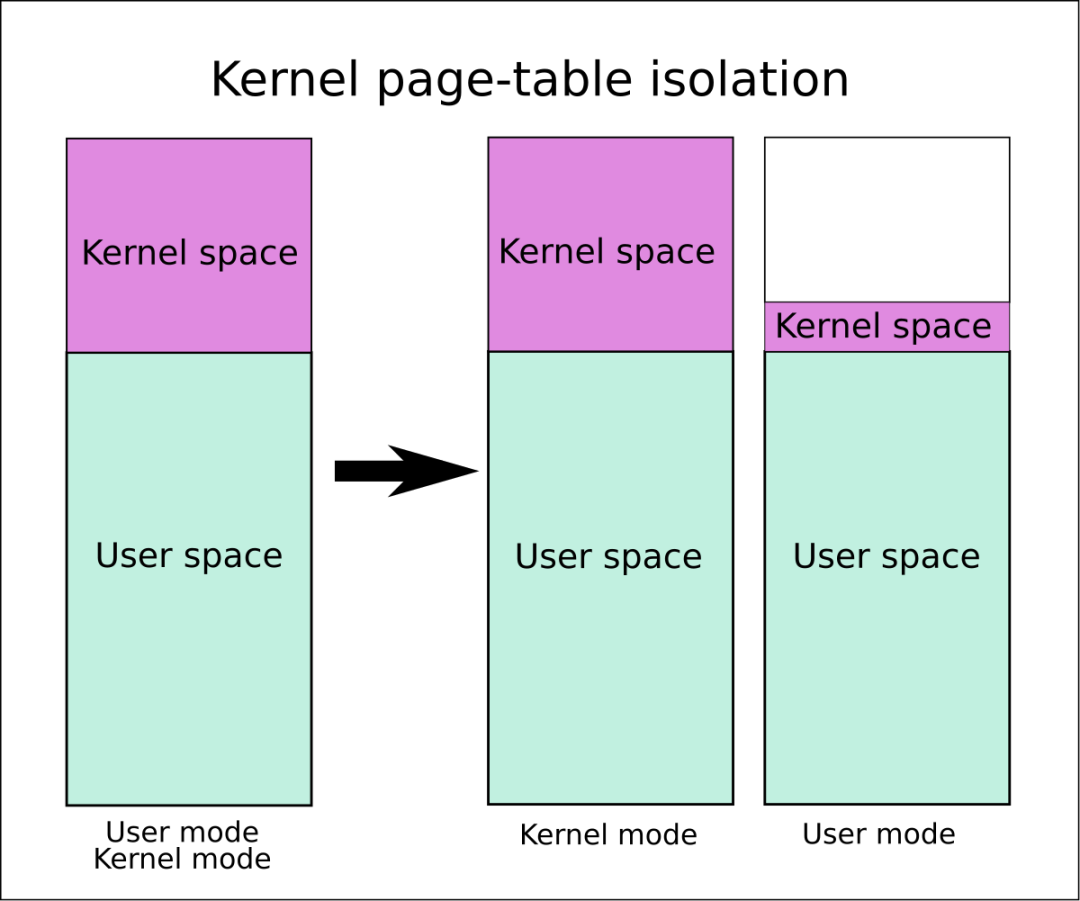 Kernel page-table isolation

Kernel space

User space

User mode
Kernel mode

Kernel space

User space

Kernel mode

Kernel space

User space

User mode